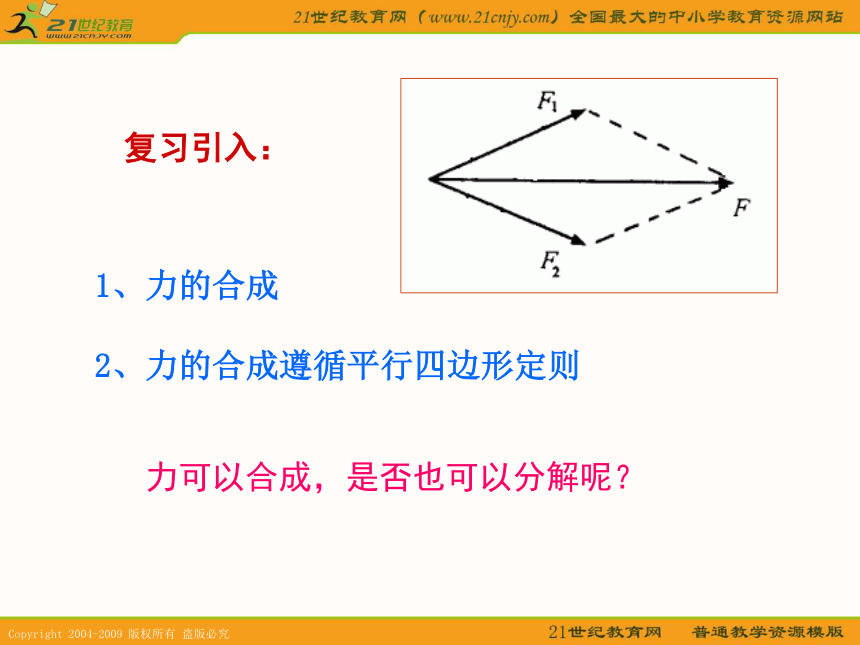 21世纪教育 www.21cnjy.com

21世纪教育网（www.21cnjy.com）全国最大的中小学教育资源网站

复习引入：

$F_1$

$F$

$F_2$

1、力的合成

2、力的合成遵循平行四边形定则

力可以合成，是否也可以分解呢？

Copyright 2004-2009 版权所有 盗版必究

21世纪教育网 普通教学资源模版